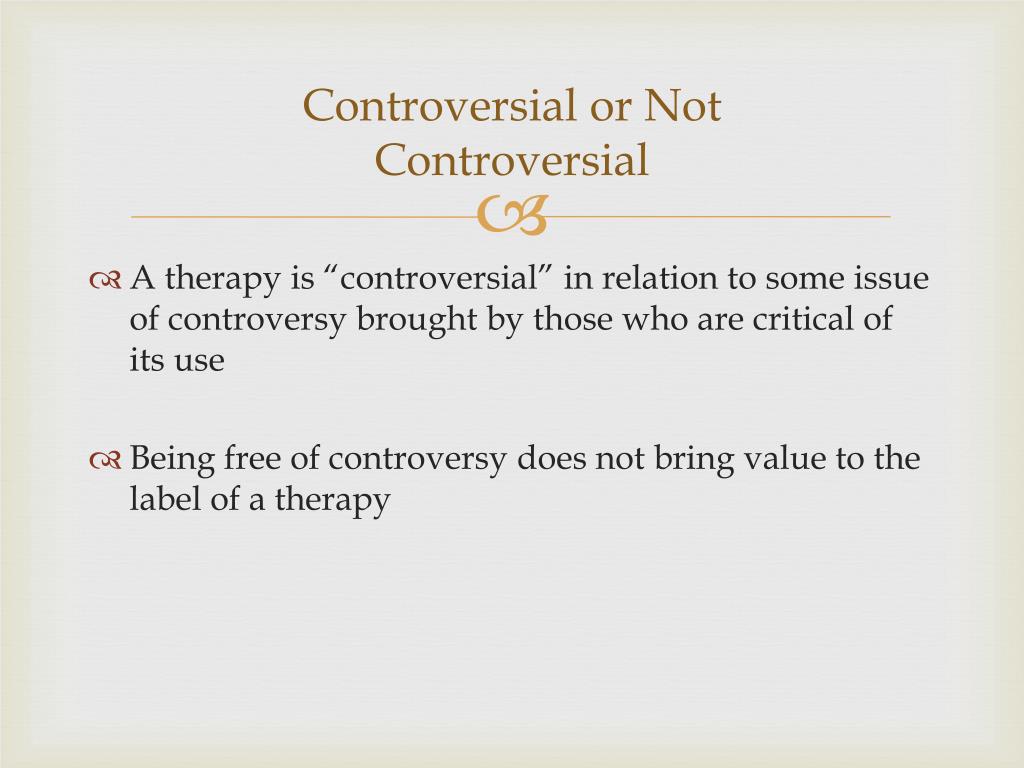 Controversial or Not Controversial

A therapy is “controversial” in relation to some issue of controversy brought by those who are critical of its use

Being free of controversy does not bring value to the label of a therapy